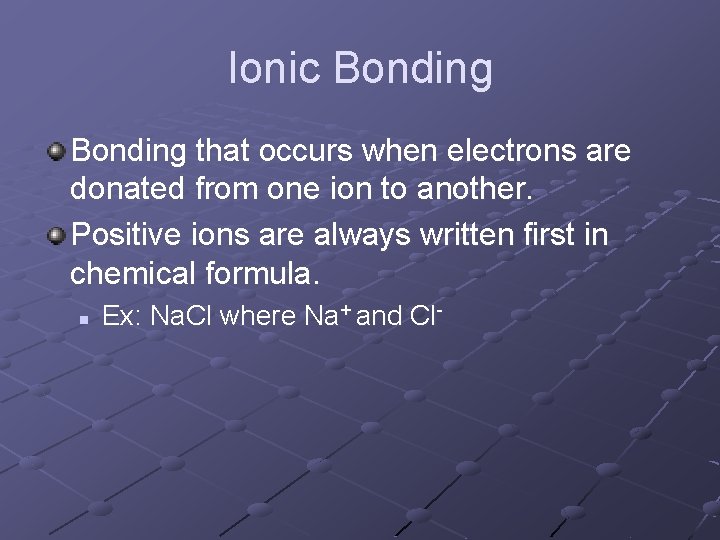 Ionic Bonding

Bonding that occurs when electrons are donated from one ion to another.

Positive ions are always written first in chemical formula.

Ex: NaCl where $Na^+$ and $Cl^-$